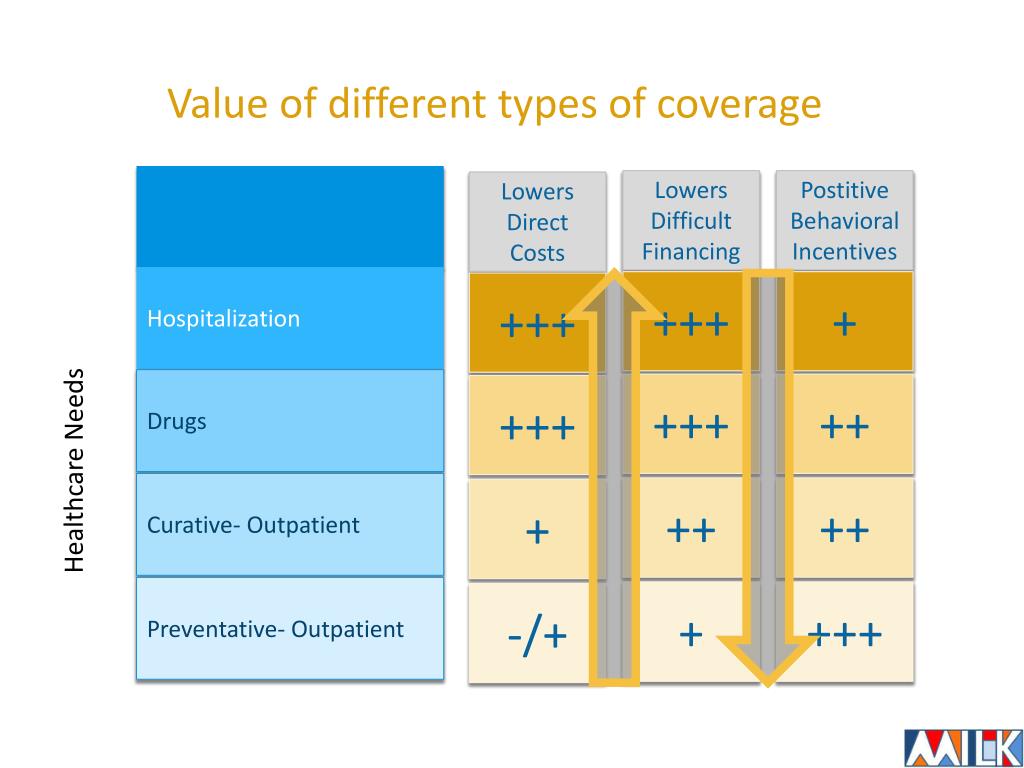 Value of different types of coverage

Healthcare Needs

| | Lowers Direct Costs | Lowers Difficult Financing | Postitive Behavioral Incentives |
|---|---|---|---|
| Hospitalization | +++ | +++ | + |
| Drugs | +++ | +++ | ++ |
| Curative- Outpatient | + | ++ | ++ |
| Preventative- Outpatient | -/+ | + | +++ |

MILK